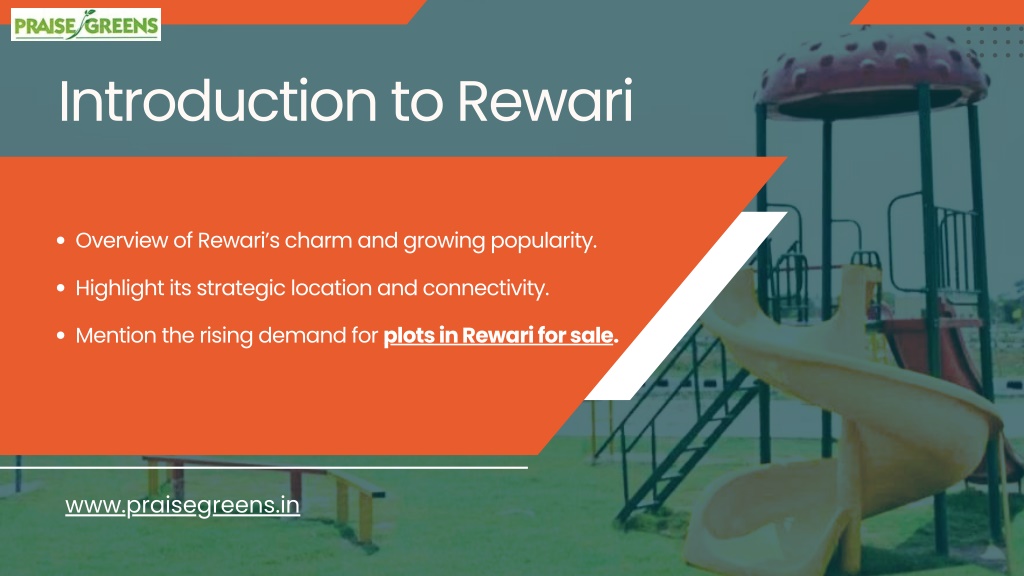 PRAISE GREENS

Introduction to Rewari

• Overview of Rewari's charm and growing popularity.

• Highlight its strategic location and connectivity.

• Mention the rising demand for plots in Rewari for sale.

www.praisegreens.in